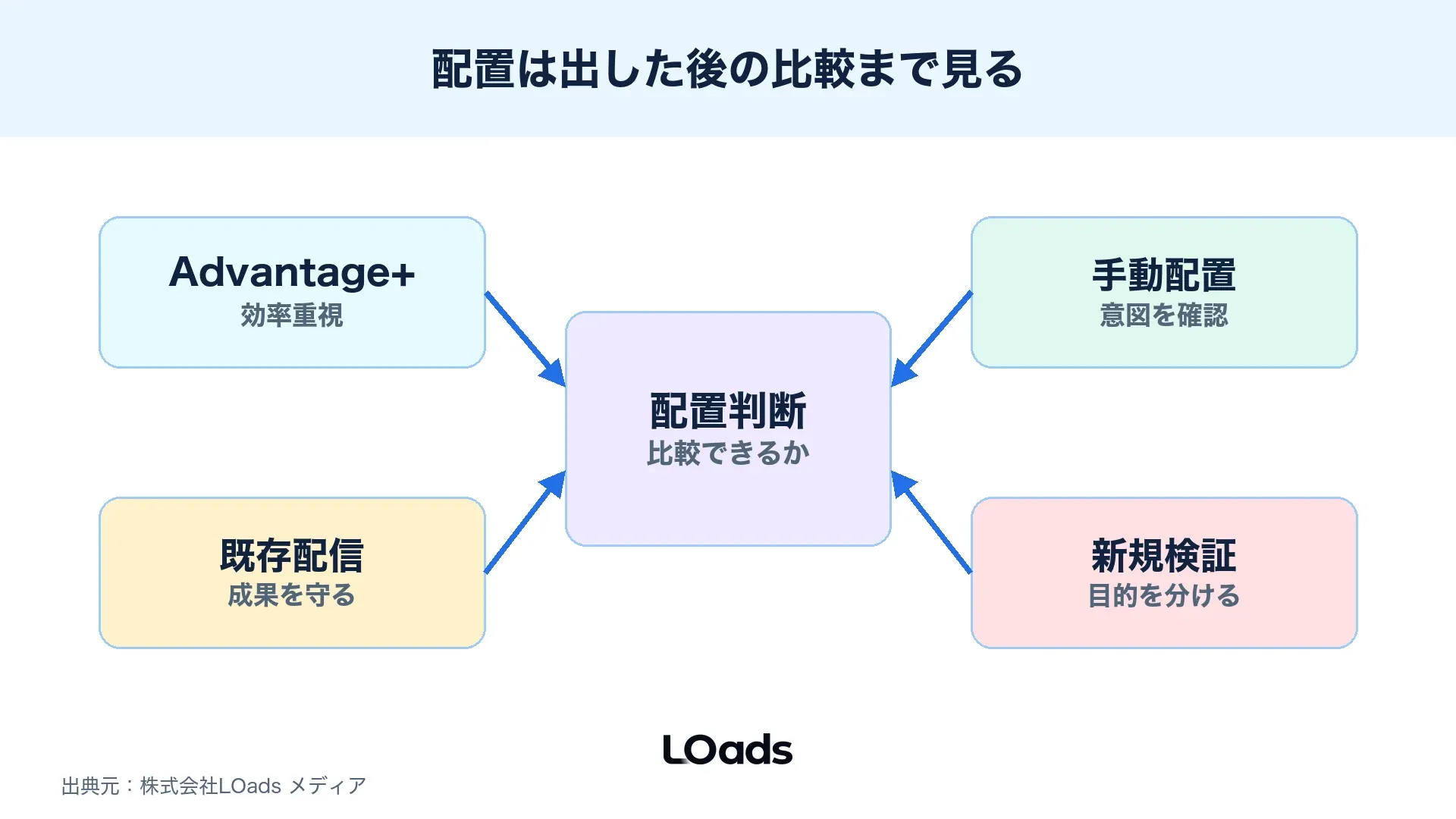 配置は出した後の比較まで見る

Advantage+
効率重視

手動配置
意図を確認

配置判断
比較できるか

既存配信
成果を守る

新規検証
目的を分ける

LOads

出典元：株式会社LOads メディア